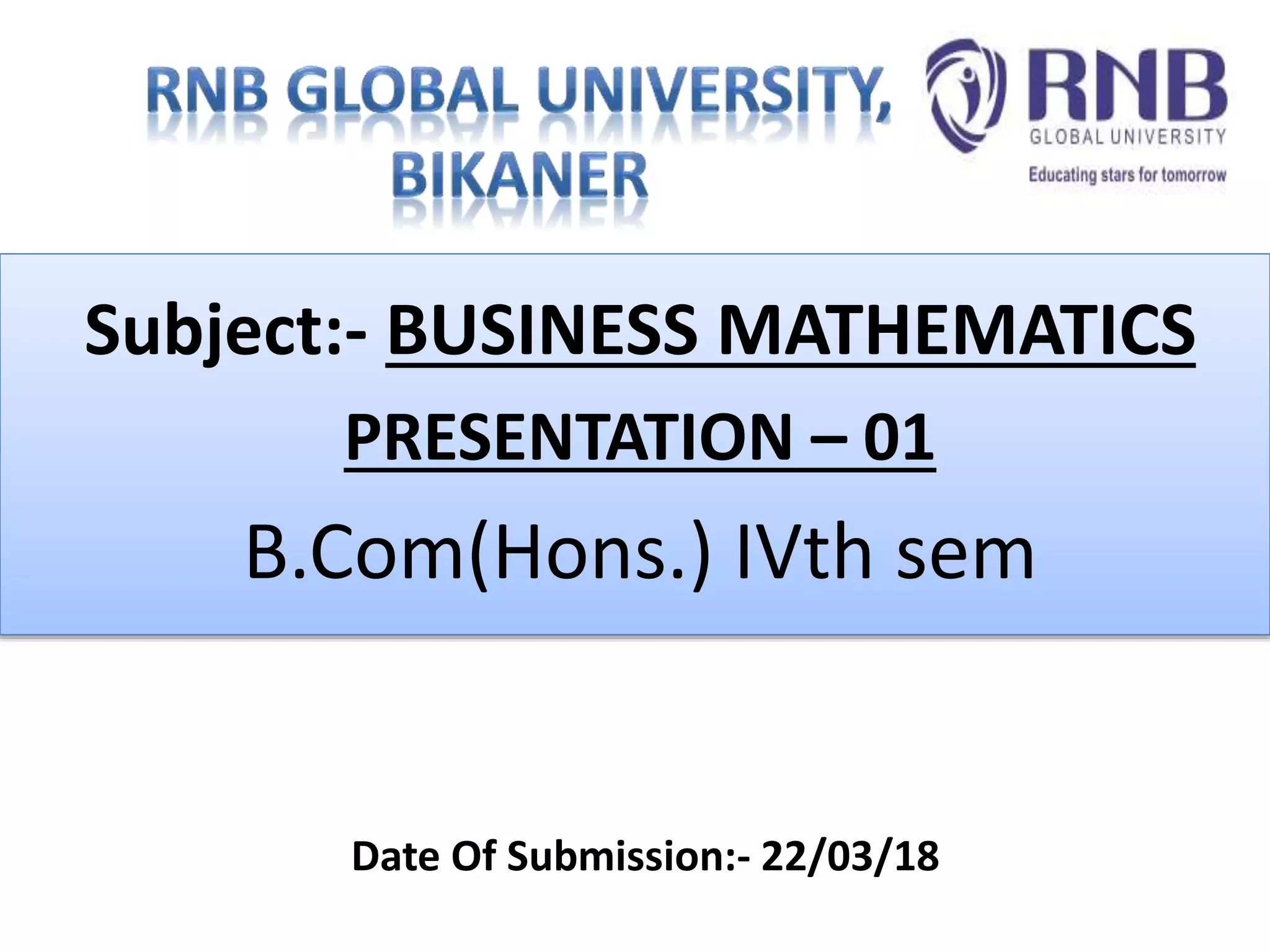 RNB GLOBAL UNIVERSITY, BIKANER

RNB
GLOBAL UNIVERSITY
Educating stars for tomorrow

Subject:- BUSINESS MATHEMATICS

PRESENTATION – 01

B.Com(Hons.) IVth sem

Date Of Submission:- 22/03/18